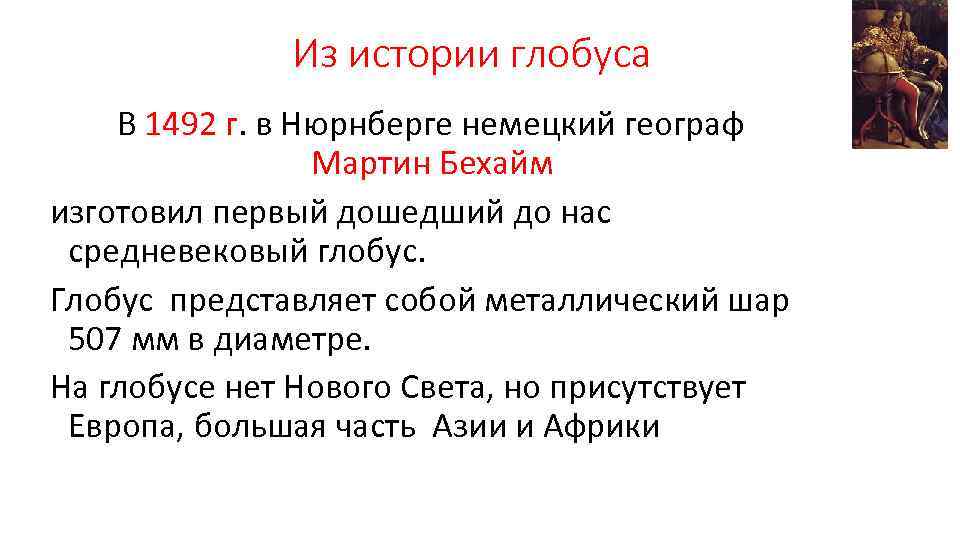 Из истории глобуса

В 1492 г. в Нюрнберге немецкий географ Мартин Бехайм

изготовил первый дошедший до нас средневековый глобус.

Глобус  представляет собой металлический шар 507 мм в диаметре.

На глобусе нет Нового Света, но присутствует Европа, большая часть  Азии и Африки